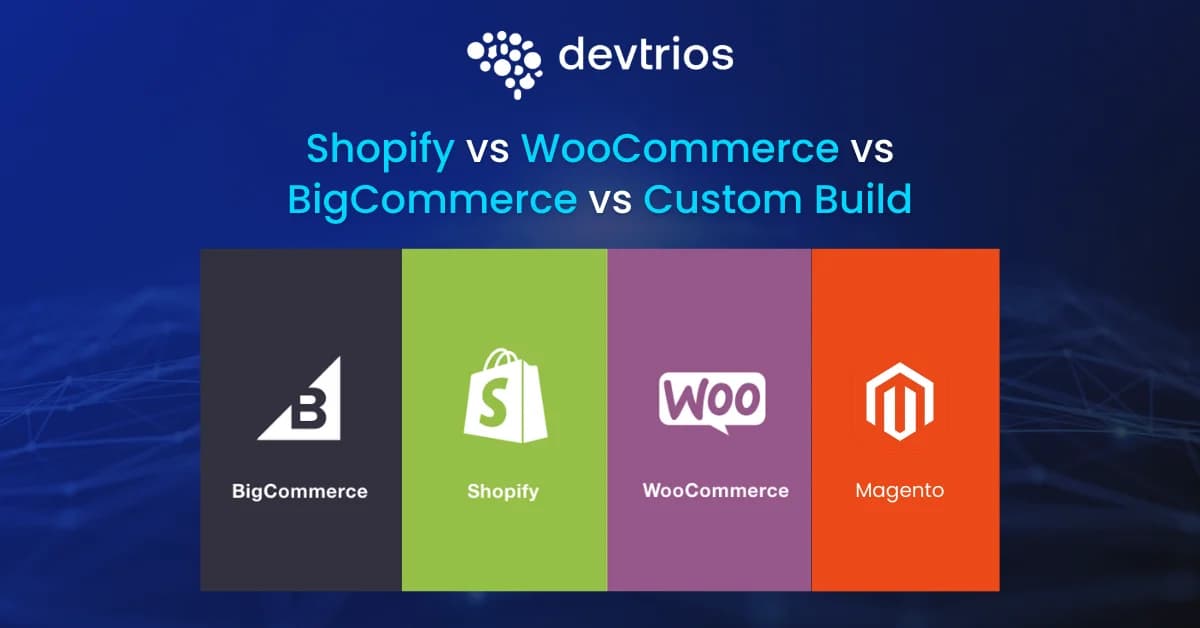 devtrios

Shopify vs WooCommerce vs BigCommerce vs Custom Build

B
BigCommerce

S
Shopify

Woo
WooCommerce

Magento